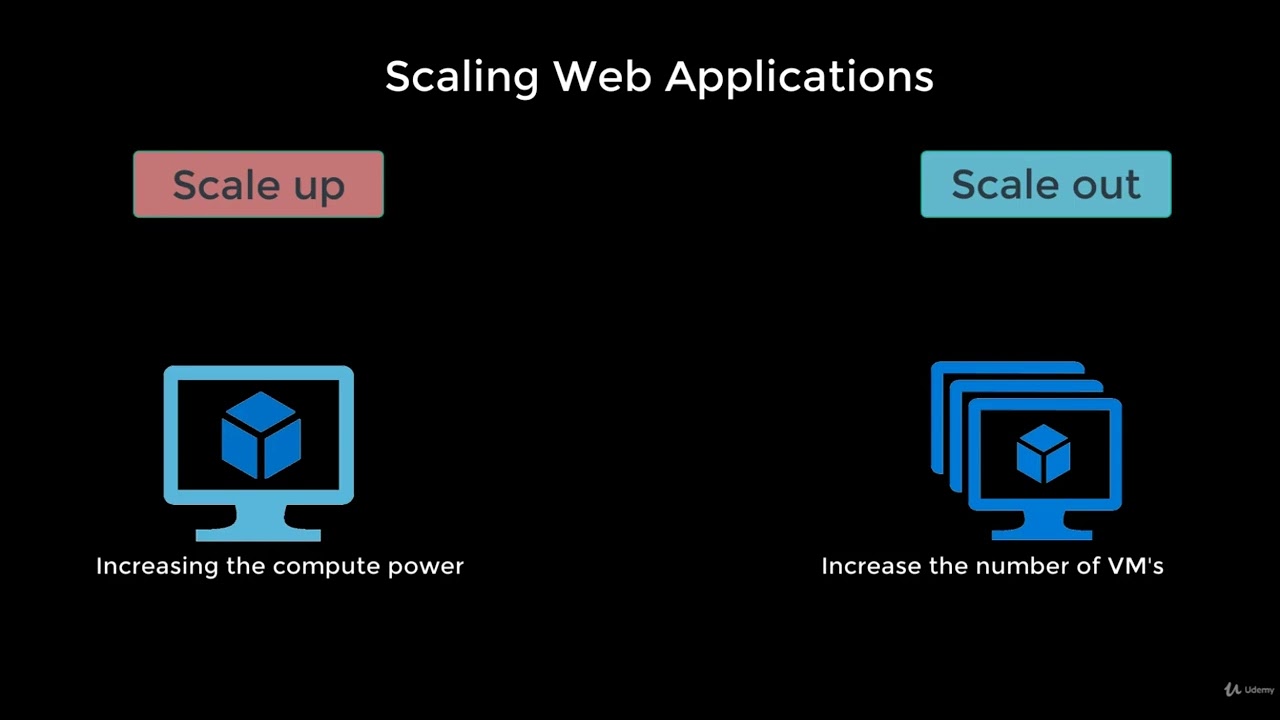 Scaling Web Applications

Scale up

Scale out

Increasing the compute power

Increase the number of VM's

Udemy